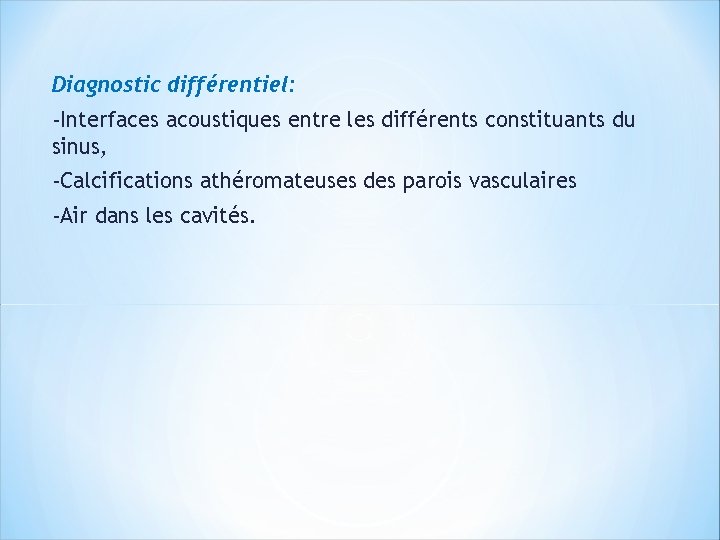 Diagnostic différentiel:

-Interfaces acoustiques entre les différents constituants du sinus,

-Calcifications athéromateuses des parois vasculaires

-Air dans les cavités.